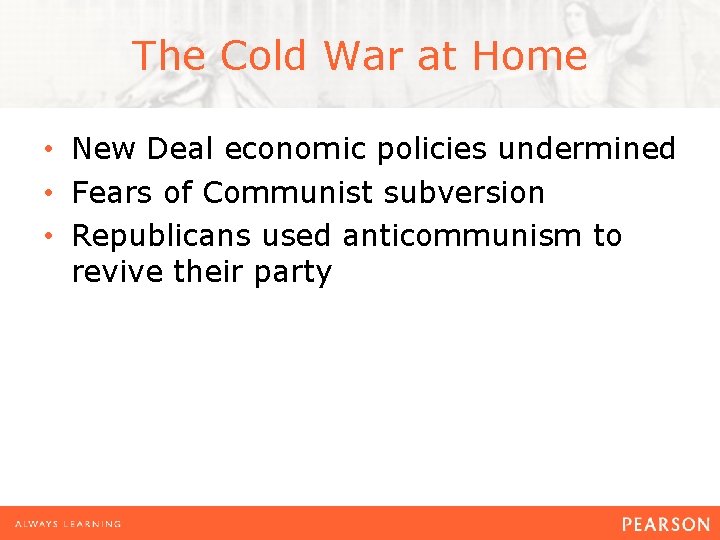 The Cold War at Home

• New Deal economic policies undermined
• Fears of Communist subversion
• Republicans used anticommunism to revive their party

ALWAYS LEARNING

PEARSON